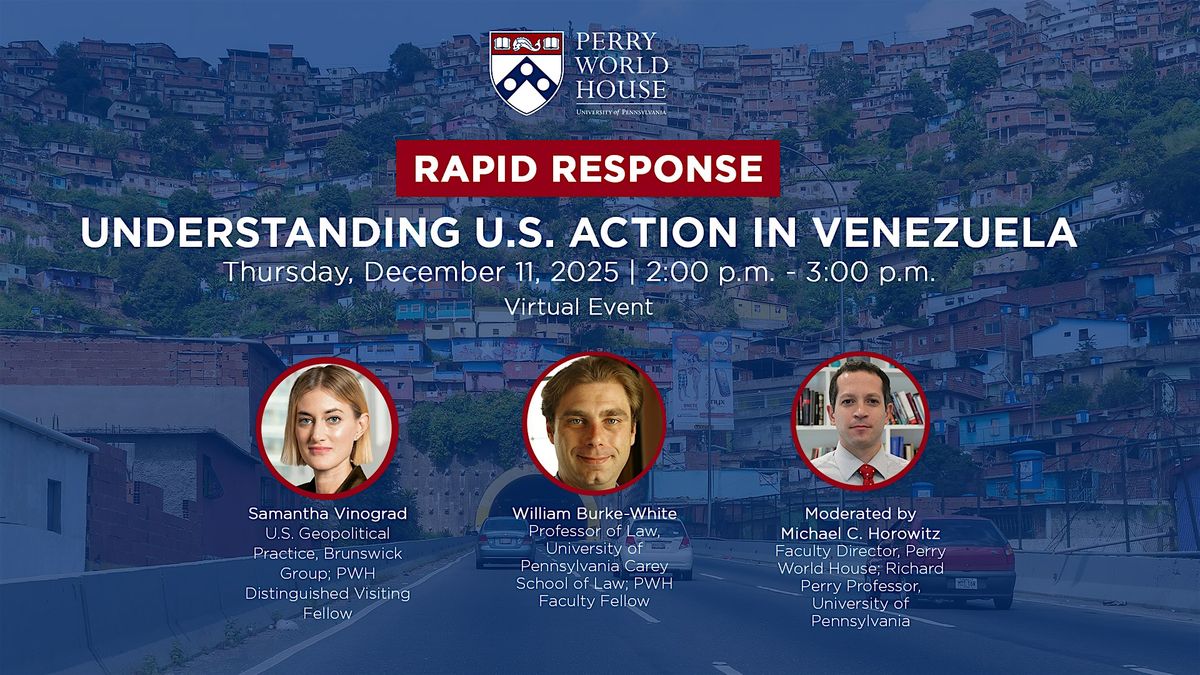 PERRY WORLD HOUSE
UNIVERSITY of PENNSYLVANIA

RAPID RESPONSE

UNDERSTANDING U.S. ACTION IN VENEZUELA

Thursday, December 11, 2025 | 2:00 p.m. - 3:00 p.m.

Virtual Event

Samantha Vinograd
U.S. Geopolitical Practice, Brunswick Group; PWH Distinguished Visiting Fellow

William Burke-White
Professor of Law, University of Pennsylvania Carey School of Law; PWH Faculty Fellow

Moderated by
Michael C. Horowitz
Faculty Director, Perry World House; Richard Perry Professor, University of Pennsylvania